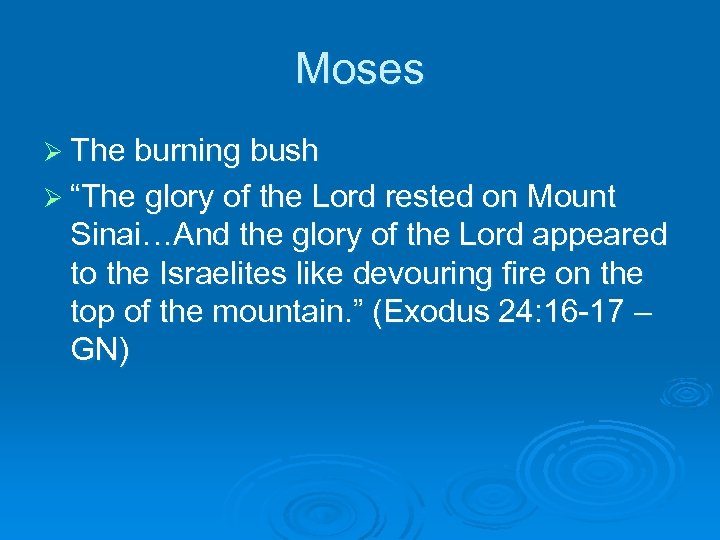 Moses

➢ The burning bush

➢ “The glory of the Lord rested on Mount Sinai…And the glory of the Lord appeared to the Israelites like devouring fire on the top of the mountain.” (Exodus 24:16-17 – GN)